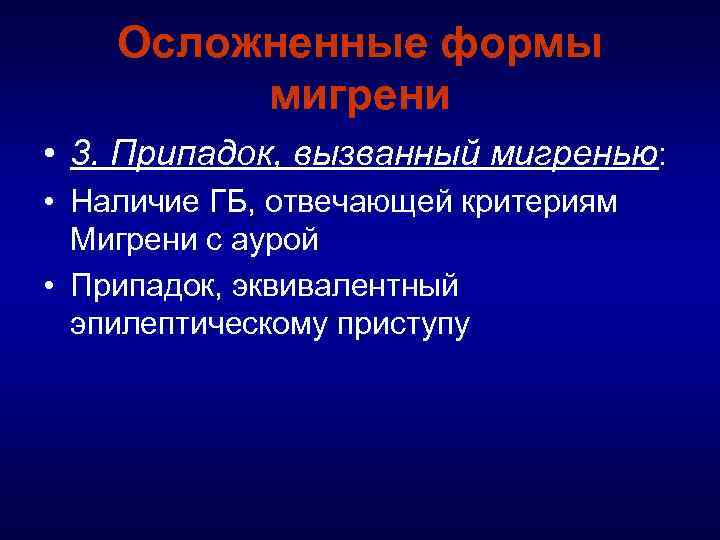 Осложненные формы мигрени

• 3. Припадок, вызванный мигренью:
• Наличие ГБ, отвечающей критериям Мигрени с аурой
• Припадок, эквивалентный эпилептическому приступу